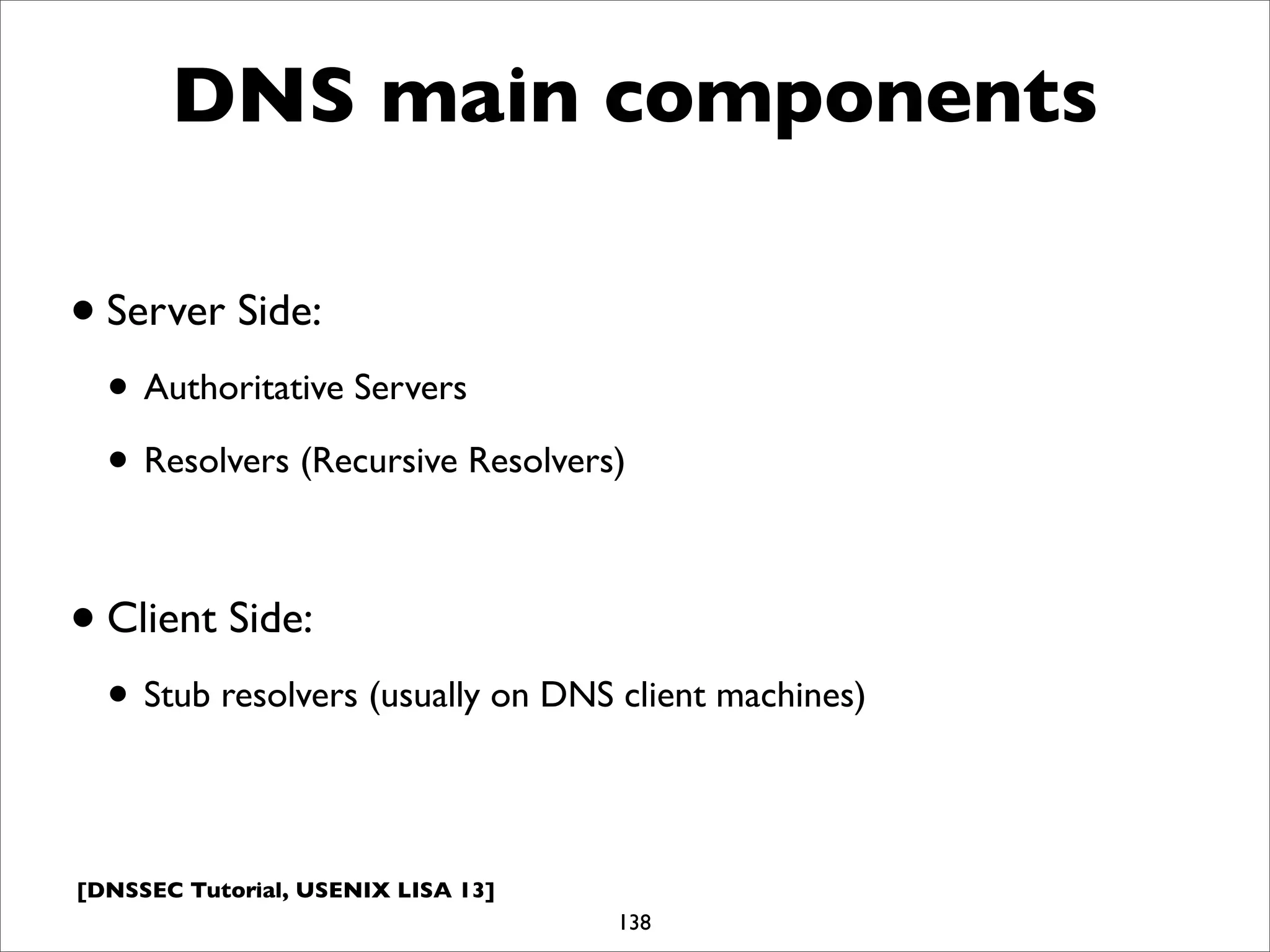 DNS main components

• Server Side:

• Authoritative Servers

• Resolvers (Recursive Resolvers)

• Client Side:

• Stub resolvers (usually on DNS client machines)

[DNSSEC Tutorial, USENIX LISA 13]

138